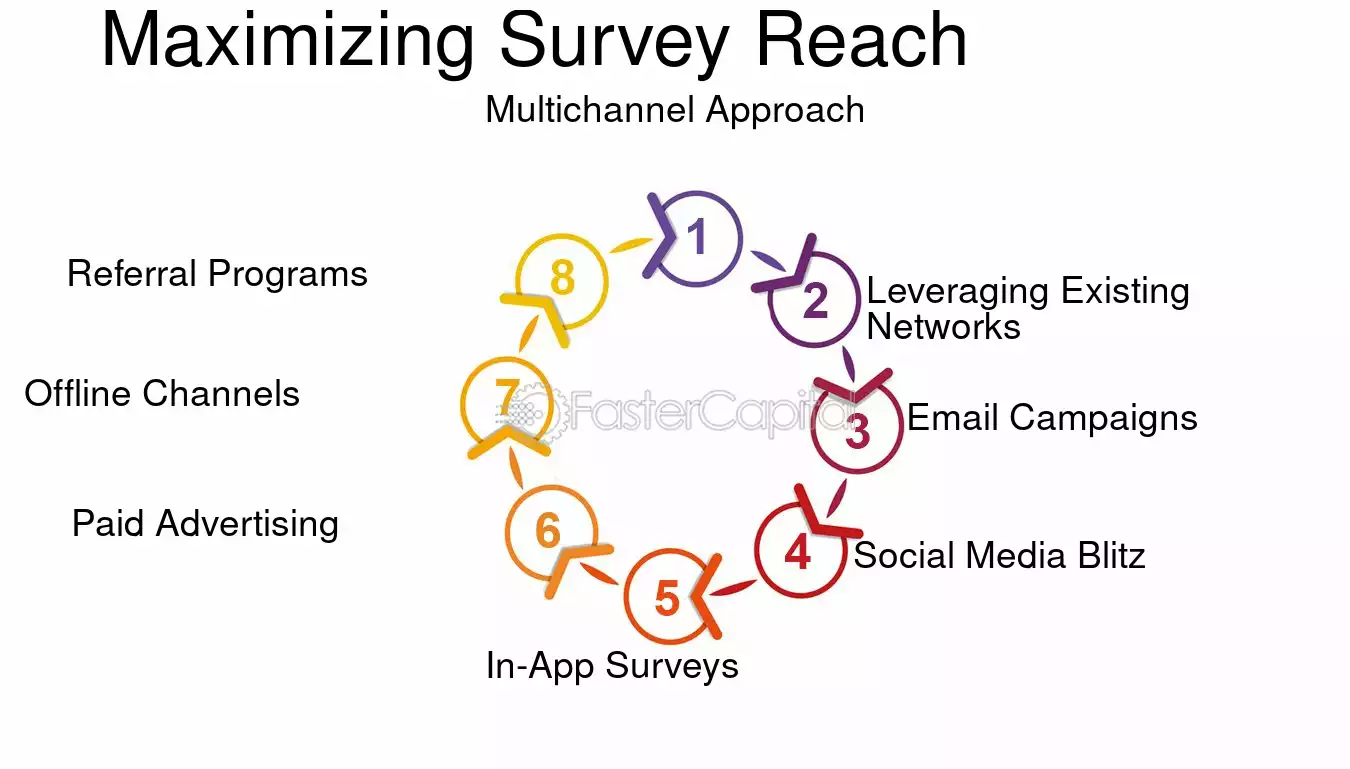 Maximizing Survey Reach

Multichannel Approach

1

2 Leveraging Existing Networks

3 Email Campaigns

4 Social Media Blitz

5 In-App Surveys

6 Paid Advertising

7 Offline Channels

8 Referral Programs

FasterCapital